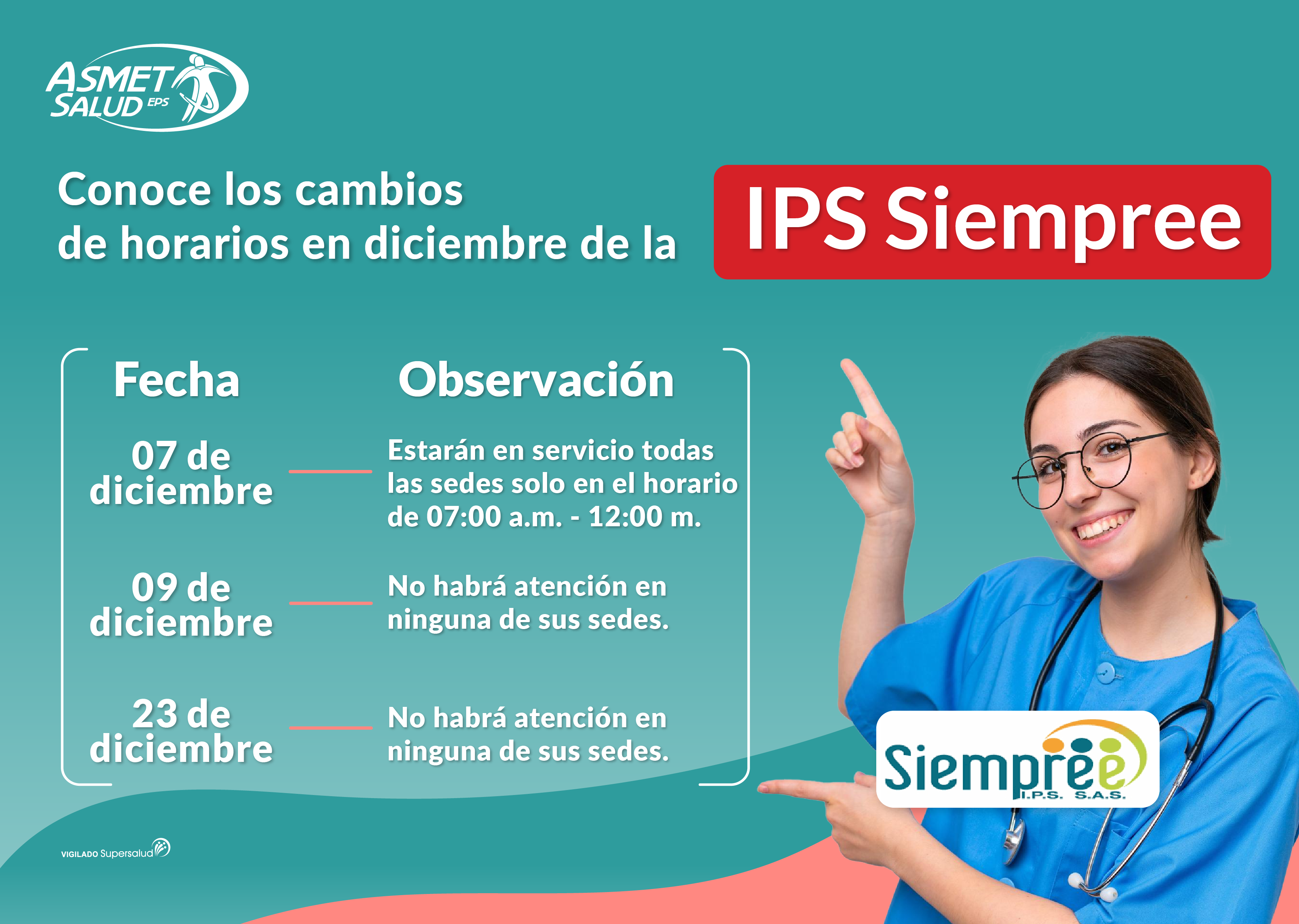 ASMET SALUD EPS

Conoce los cambios de horarios en diciembre de la

IPS Siempree

| Fecha | Observación |
|---|---|
| 07 de diciembre | Estarán en servicio todas las sedes solo en el horario de 07:00 a.m. - 12:00 m. |
| 09 de diciembre | No habrá atención en ninguna de sus sedes. |
| 23 de diciembre | No habrá atención en ninguna de sus sedes. |

Siempree I.P.S. S.A.S.

VIGILADO Supersalud